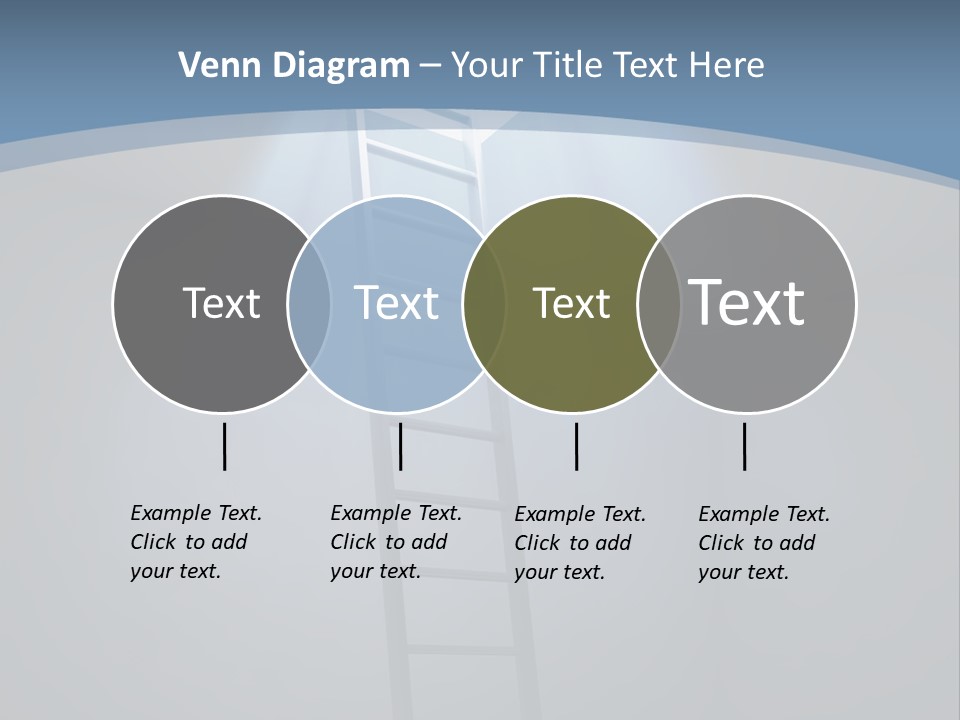 Venn Diagram – Your Title Text Here

Text

Text

Text

Text

Example Text. Click to add your text.

Example Text. Click to add your text.

Example Text. Click to add your text.

Example Text. Click to add your text.